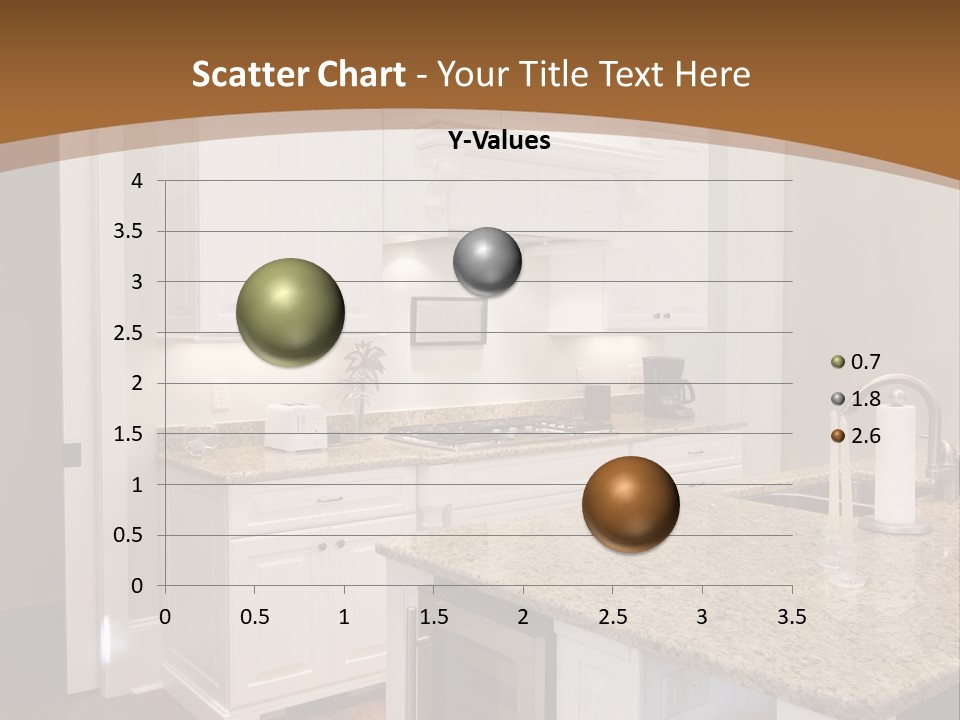 Scatter Chart - Your Title Text Here

Y-Values

4
3.5
3
2.5
2
1.5
1
0.5
0

0 0.5 1 1.5 2 2.5 3 3.5

0.7
1.8
2.6